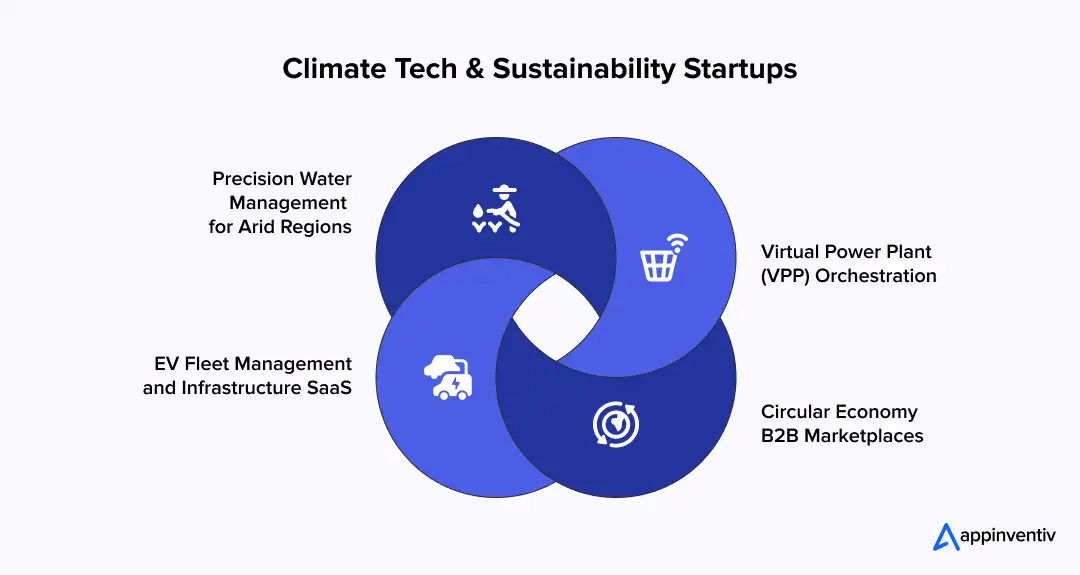 Climate Tech & Sustainability Startups

Precision Water Management for Arid Regions

Virtual Power Plant (VPP) Orchestration

EV Fleet Management and Infrastructure SaaS

Circular Economy B2B Marketplaces

appinventiv